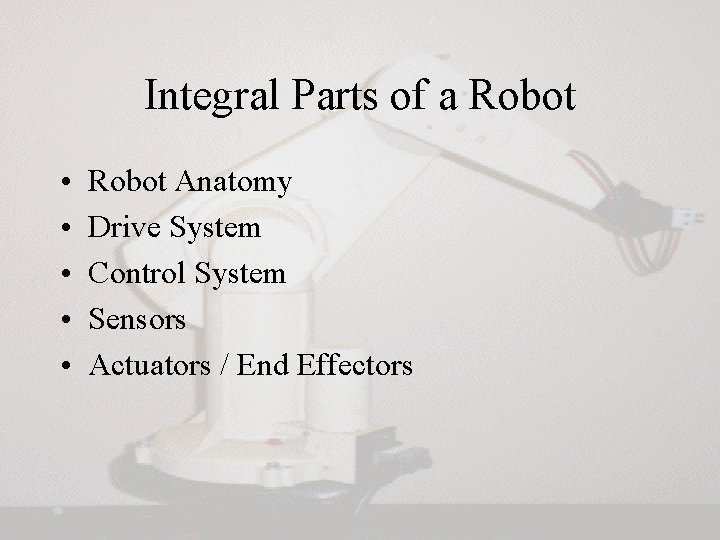 Integral Parts of a Robot

• Robot Anatomy
• Drive System
• Control System
• Sensors
• Actuators / End Effectors